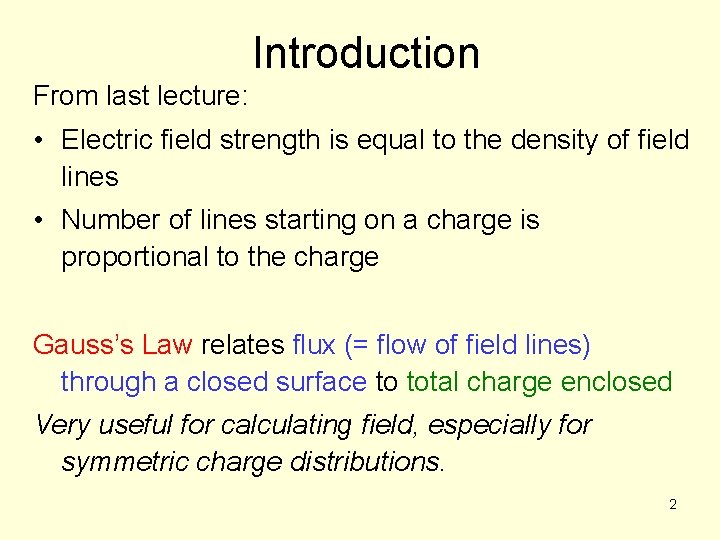 Introduction

From last lecture:

• Electric field strength is equal to the density of field lines

• Number of lines starting on a charge is proportional to the charge

Gauss's Law relates flux (= flow of field lines) through a closed surface to total charge enclosed

Very useful for calculating field, especially for symmetric charge distributions.

2